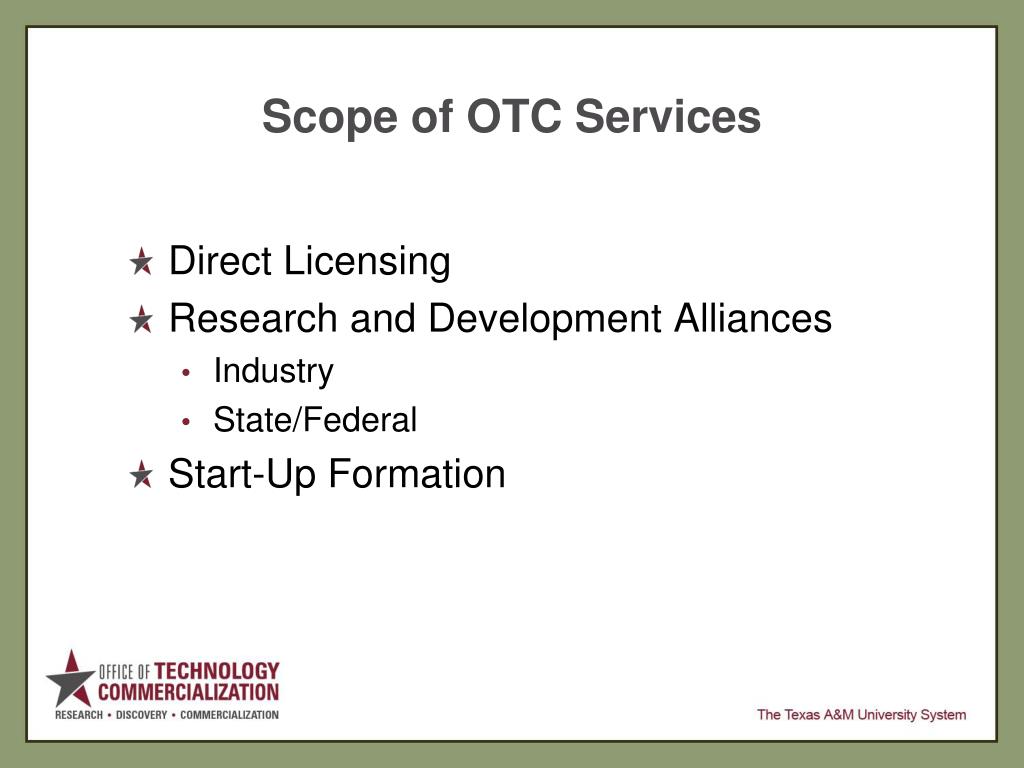 Scope of OTC Services

Direct Licensing
Research and Development Alliances
• Industry
• State/Federal
Start-Up Formation

OFFICE OF TECHNOLOGY COMMERCIALIZATION
RESEARCH • DISCOVERY • COMMERCIALIZATION

The Texas A&M University System